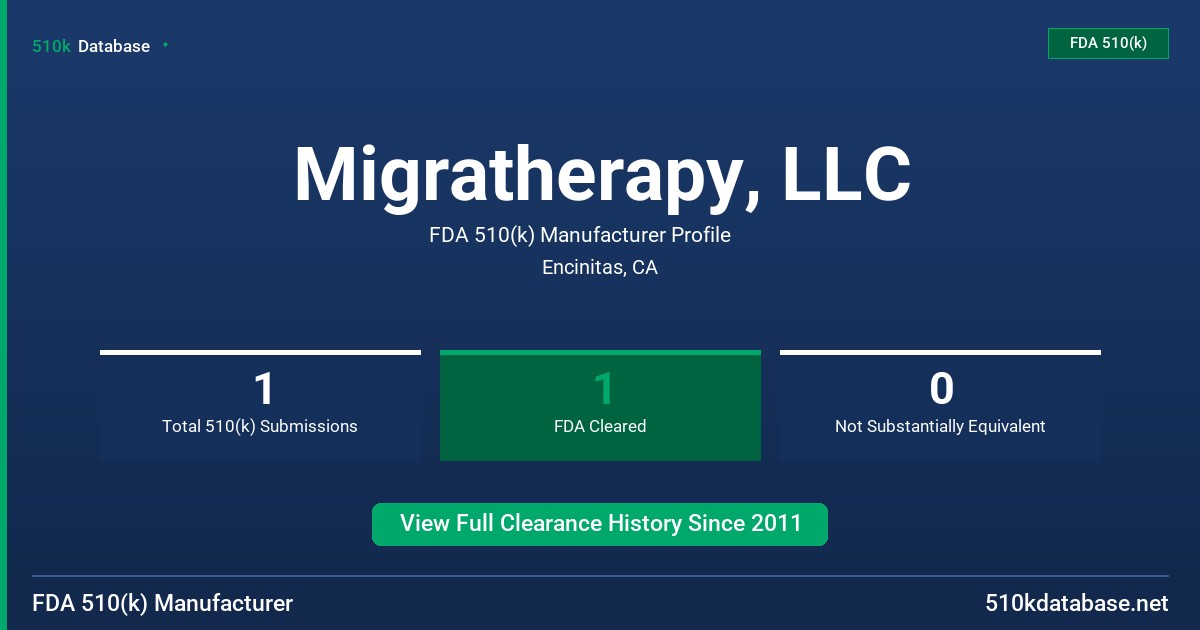 510k Database

FDA 510(k)

Migratherapy, LLC

FDA 510(k) Manufacturer Profile

Encinitas, CA

1
Total 510(k) Submissions

1
FDA Cleared

0
Not Substantially Equivalent

View Full Clearance History Since 2011

FDA 510(k) Manufacturer

510kdatabase.net